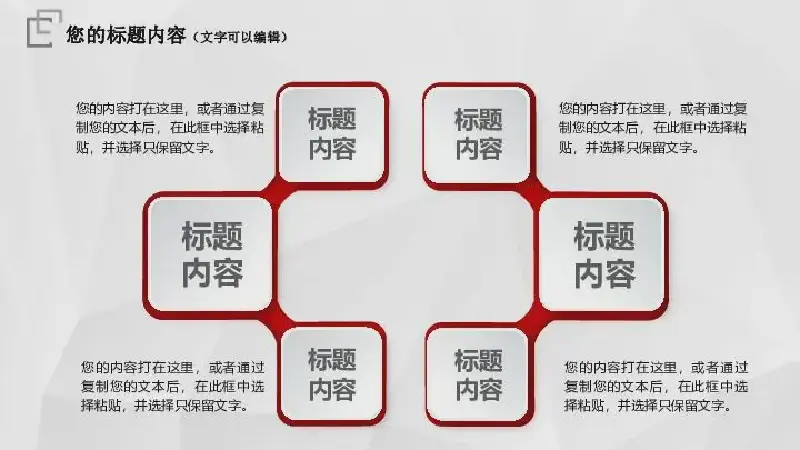 您的标题内容（文字可以编辑）

您的内容打在这里，或者通过复制您的文本后，在此框中选择粘贴，并选择只保留文字。

标题内容

标题内容

您的内容打在这里，或者通过复制您的文本后，在此框中选择粘贴，并选择只保留文字。

标题内容

标题内容

您的内容打在这里，或者通过复制您的文本后，在此框中选择粘贴，并选择只保留文字。

标题内容

标题内容

您的内容打在这里，或者通过复制您的文本后，在此框中选择粘贴，并选择只保留文字。